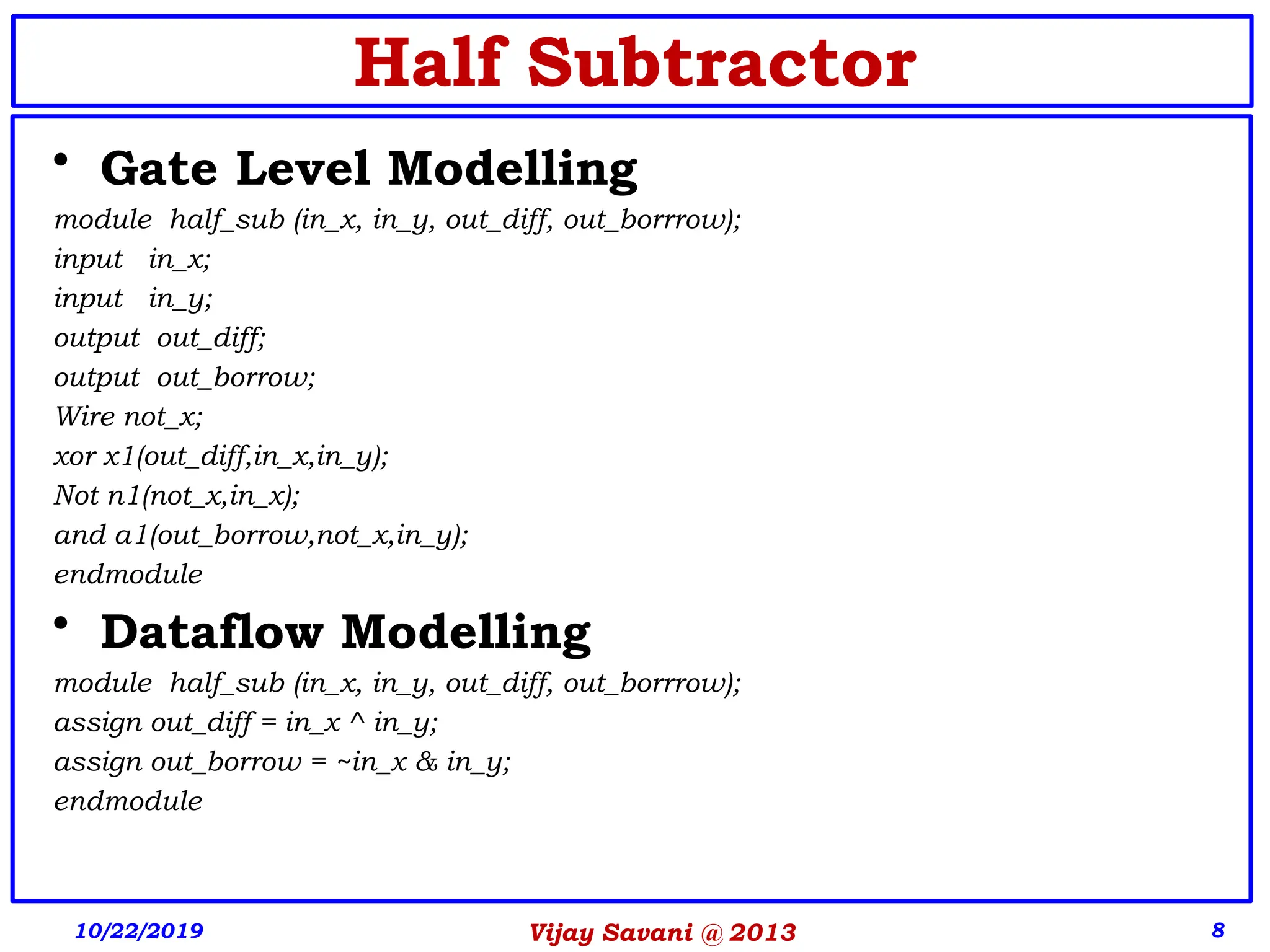 Half Subtractor

• Gate Level Modelling

module half_sub (in_x, in_y, out_diff, out_borrrow);
input in_x;
input in_y;
output out_diff;
output out_borrow;
Wire not_x;
xor x1(out_diff,in_x,in_y);
Not n1(not_x,in_x);
and a1(out_borrow,not_x,in_y);
endmodule

• Dataflow Modelling

module half_sub (in_x, in_y, out_diff, out_borrrow);
assign out_diff = in_x ^ in_y;
assign out_borrow = ~in_x & in_y;
endmodule

10/22/2019 Vijay Savani @ 2013 8